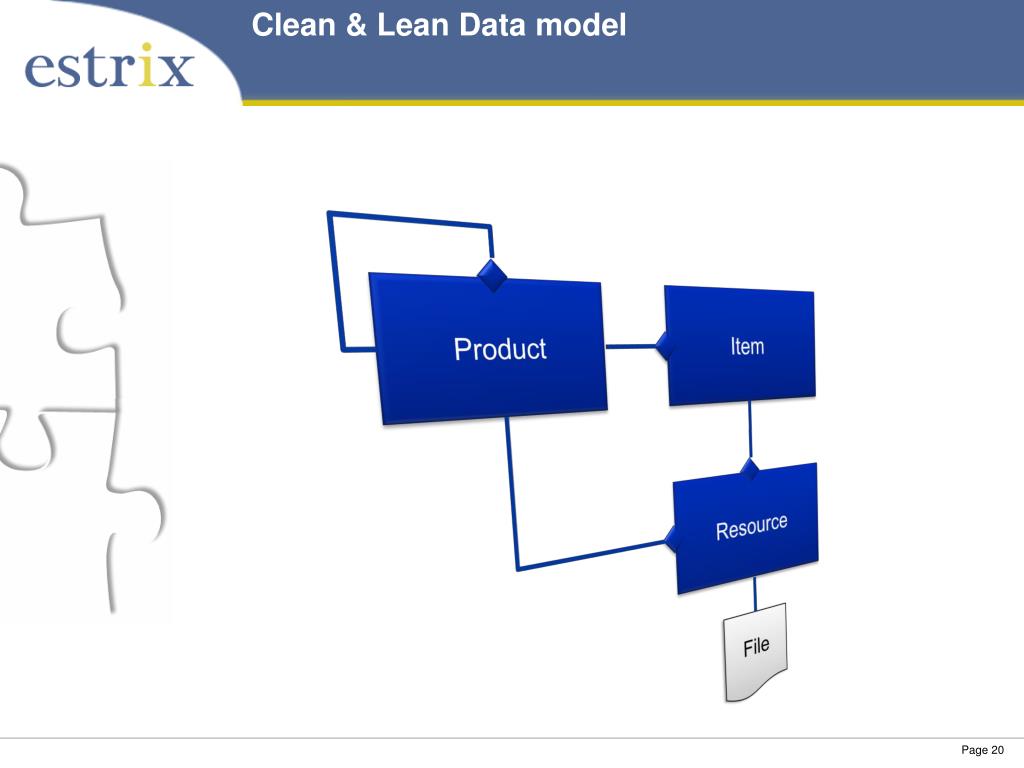 estrix

Clean & Lean Data model

Product

Item

Resource

File

Page 20